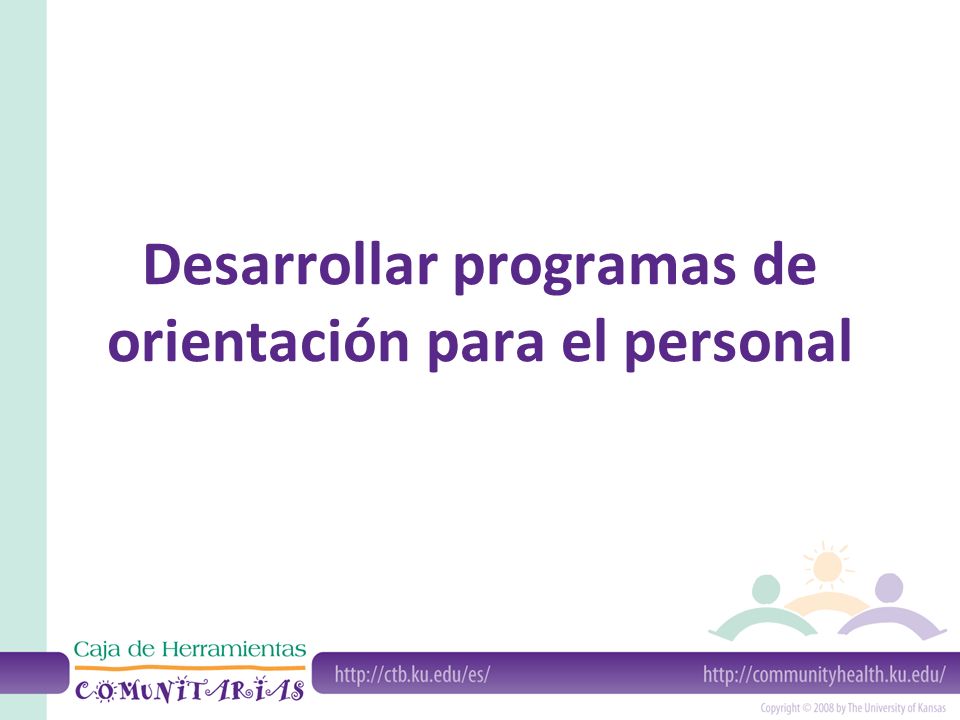 Desarrollar programas de orientación para el personal

Caja de Herramientas
COMUNITARIAS

http://ctb.ku.edu/es/

http://communityhealth.ku.edu/

Copyright © 2008 by The University of Kansas